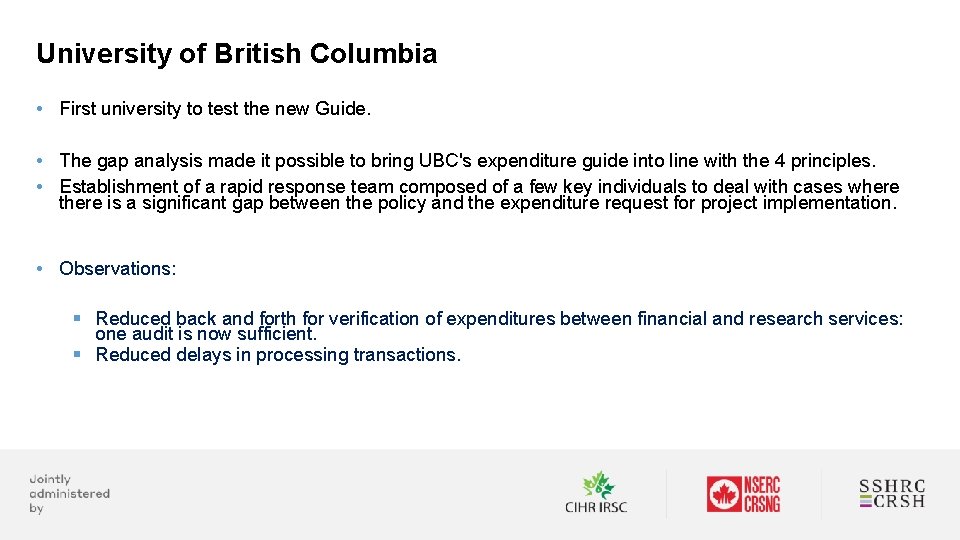 University of British Columbia

• First university to test the new Guide.

• The gap analysis made it possible to bring UBC's expenditure guide into line with the 4 principles.
• Establishment of a rapid response team composed of a few key individuals to deal with cases where there is a significant gap between the policy and the expenditure request for project implementation.

• Observations:

▪ Reduced back and forth for verification of expenditures between financial and research services: one audit is now sufficient.
▪ Reduced delays in processing transactions.

Jointly administered by

CIHR IRSC

NSERC CRSNG

SSHRC CRSH